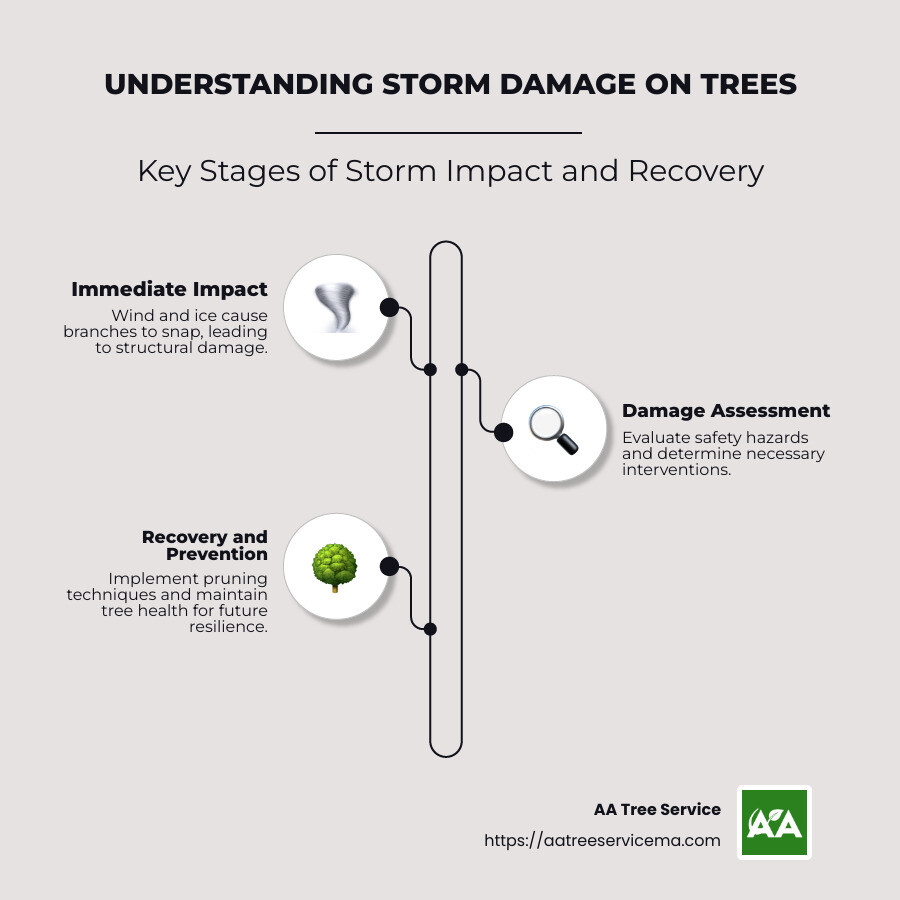 UNDERSTANDING STORM DAMAGE ON TREES

Key Stages of Storm Impact and Recovery

Immediate Impact
Wind and ice cause branches to snap, leading to structural damage.

Damage Assessment
Evaluate safety hazards and determine necessary interventions.

Recovery and Prevention
Implement pruning techniques and maintain tree health for future resilience.

AA Tree Service
https://aatreeservicema.com

AA